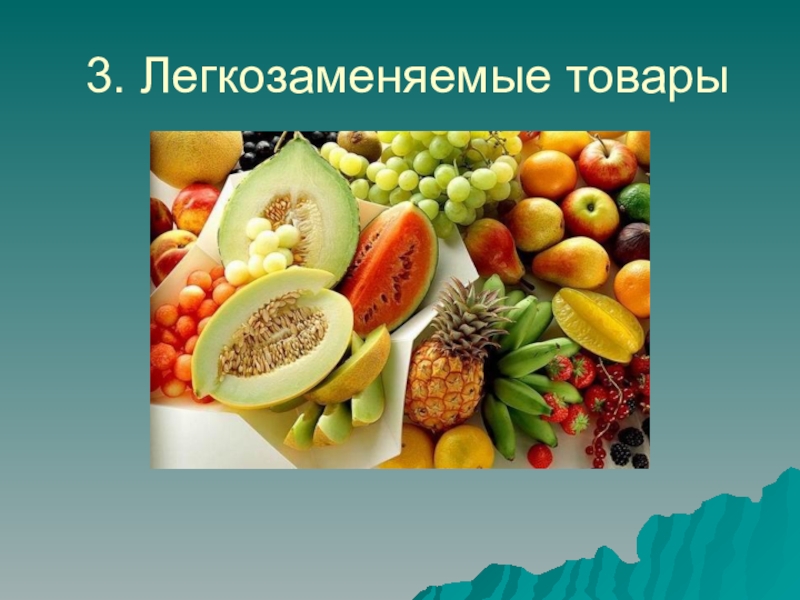 3. Легкозаменяемые товары